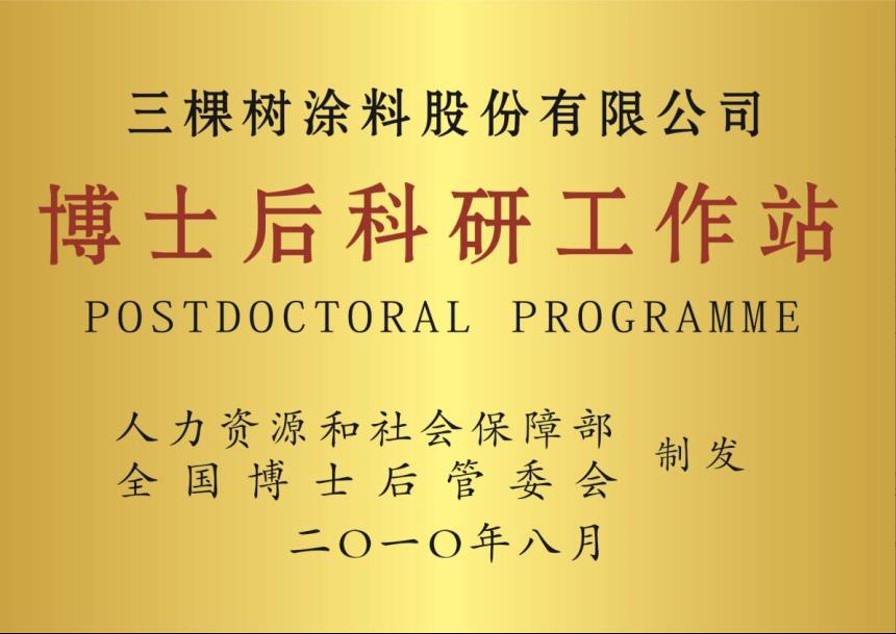 三棵树涂料股份有限公司

博士后科研工作站

POSTDOCTORAL PROGRAMME

人力资源和社会保障部
全国博士后管委会 制发

二〇一〇年八月